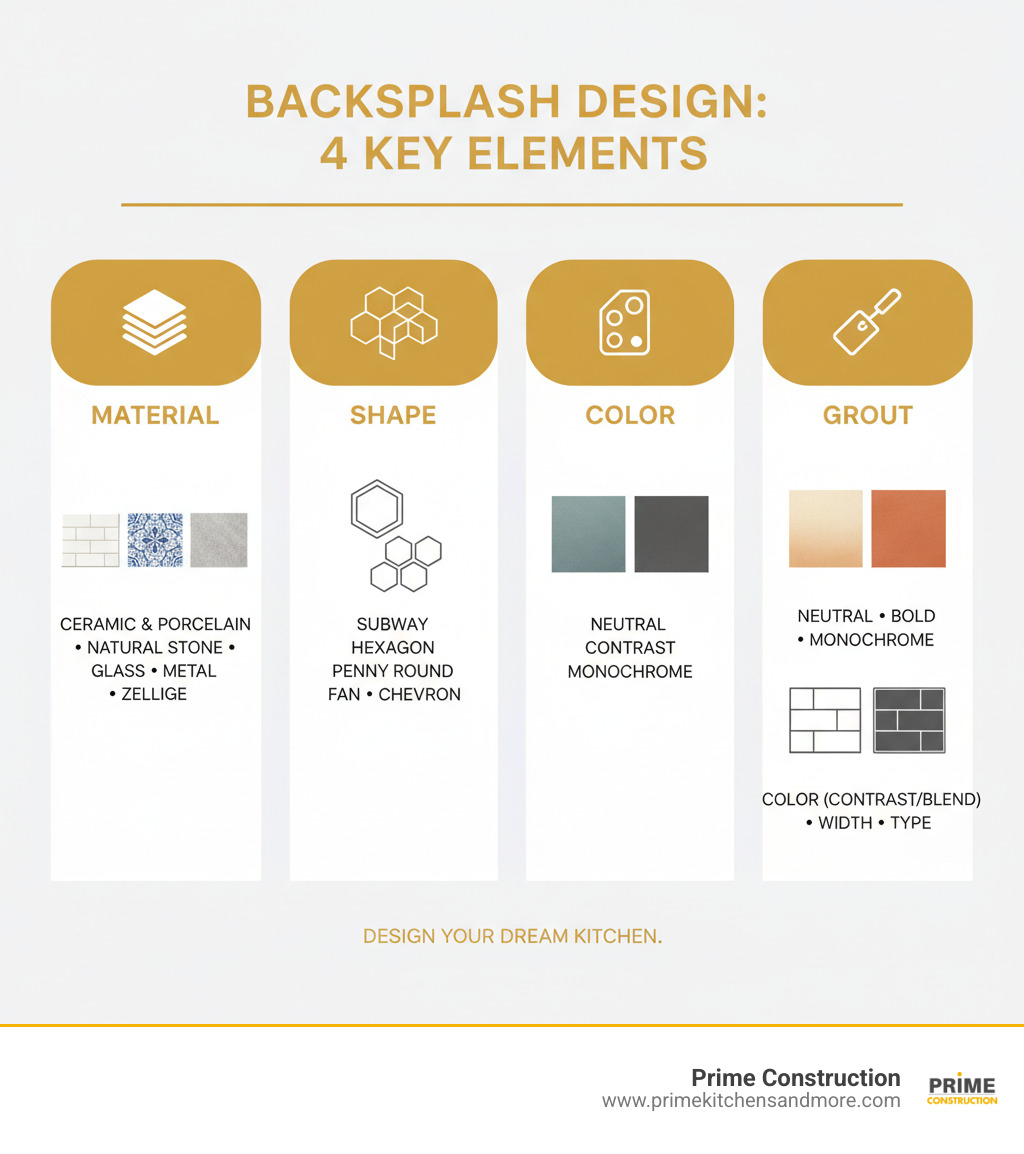 BACKSPLASH DESIGN:
4 KEY ELEMENTS

MATERIAL

CERAMIC & PORCELAIN • NATURAL STONE • GLASS • METAL • ZELLIGE

SHAPE

SUBWAY
HEXAGON
PENNY ROUND
FAN • CHEVRON

COLOR

NEUTRAL
CONTRAST
MONOCHROME

GROUT

NEUTRAL • BOLD • MONOCHROME

COLOR (CONTRAST/BLEND) • WIDTH • TYPE

DESIGN YOUR DREAM KITCHEN.

Prime Construction
www.primekitchensandmore.com

PRIME
CONSTRUCTION